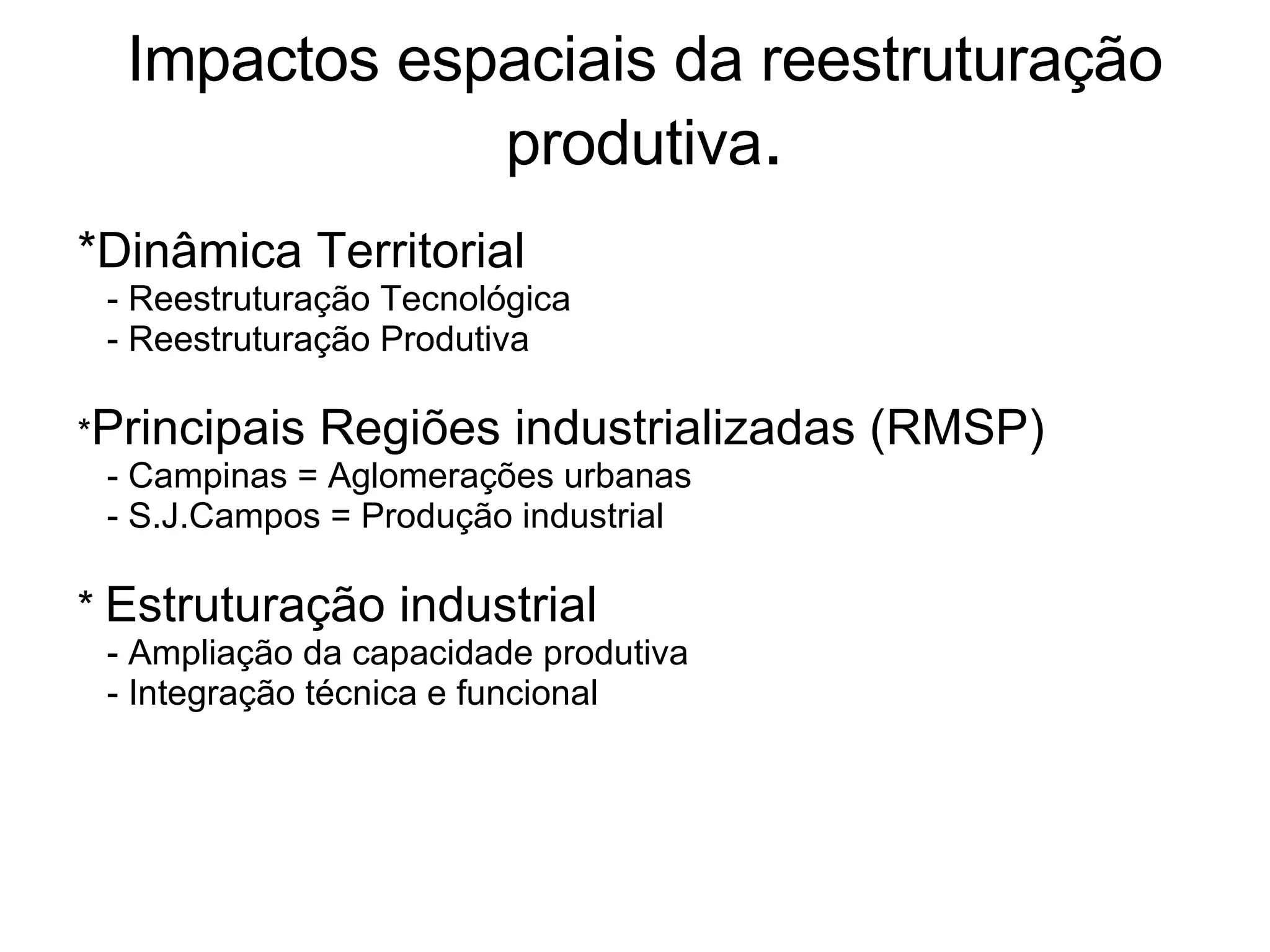 Impactos espaciais da reestruturação produtiva.

*Dinâmica Territorial
- Reestruturação Tecnológica
- Reestruturação Produtiva

*Principais Regiões industrializadas (RMSP)
- Campinas = Aglomerações urbanas
- S.J.Campos = Produção industrial

* Estruturação industrial
- Ampliação da capacidade produtiva
- Integração técnica e funcional